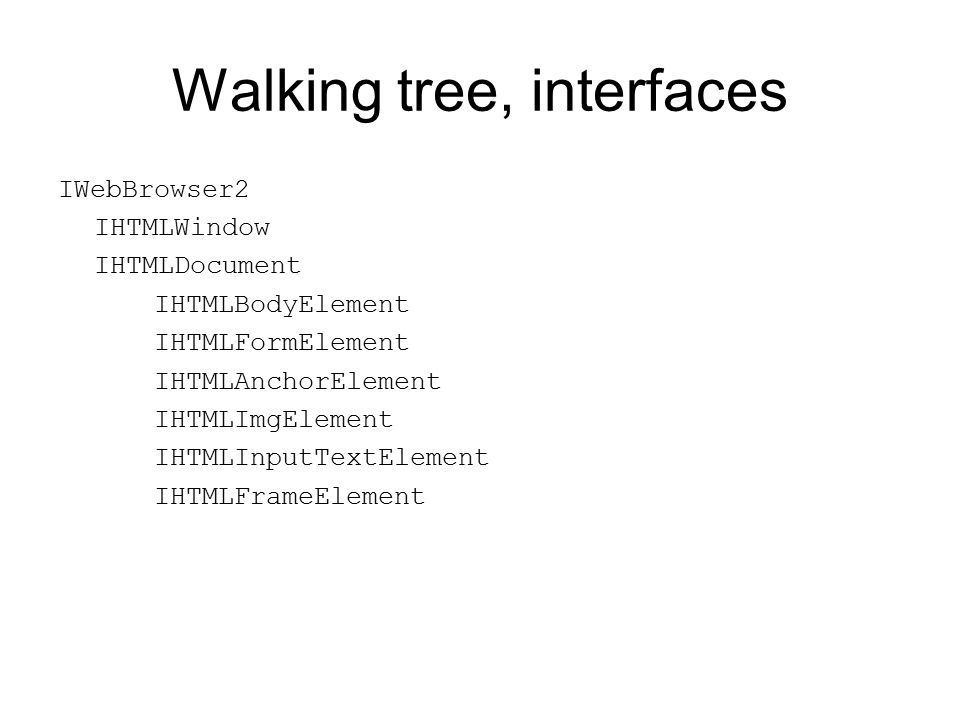 Walking tree, interfaces

IWebBrowser2
IHTMLWindow
IHTMLDocument
IHTMLBodyElement
IHTMLFormElement
IHTMLAnchorElement
IHTMLImgElement
IHTMLInputTextElement
IHTMLFrameElement